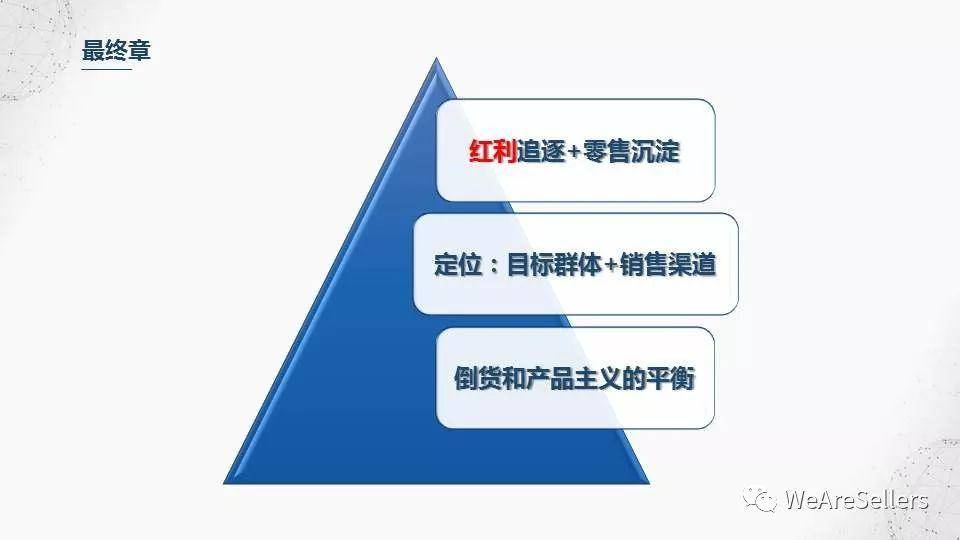 最终章

红利追逐+零售沉淀

定位：目标群体+销售渠道

倒货和产品主义的平衡

WeAreSellers